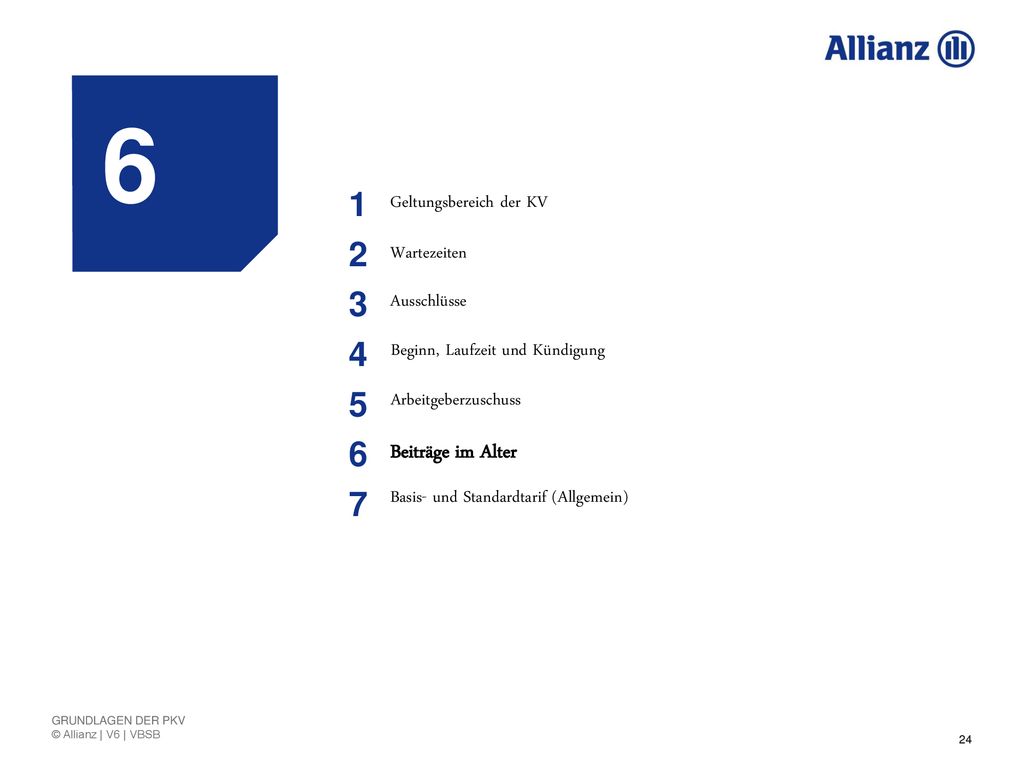 Allianz

6

1 Geltungsbereich der KV

2 Wartezeiten

3 Ausschlüsse

4 Beginn, Laufzeit und Kündigung

5 Arbeitgeberzuschuss

6 Beiträge im Alter

7 Basis- und Standardtarif (Allgemein)

GRUNDLAGEN DER PKV
© Allianz | V6 | VBSB

24